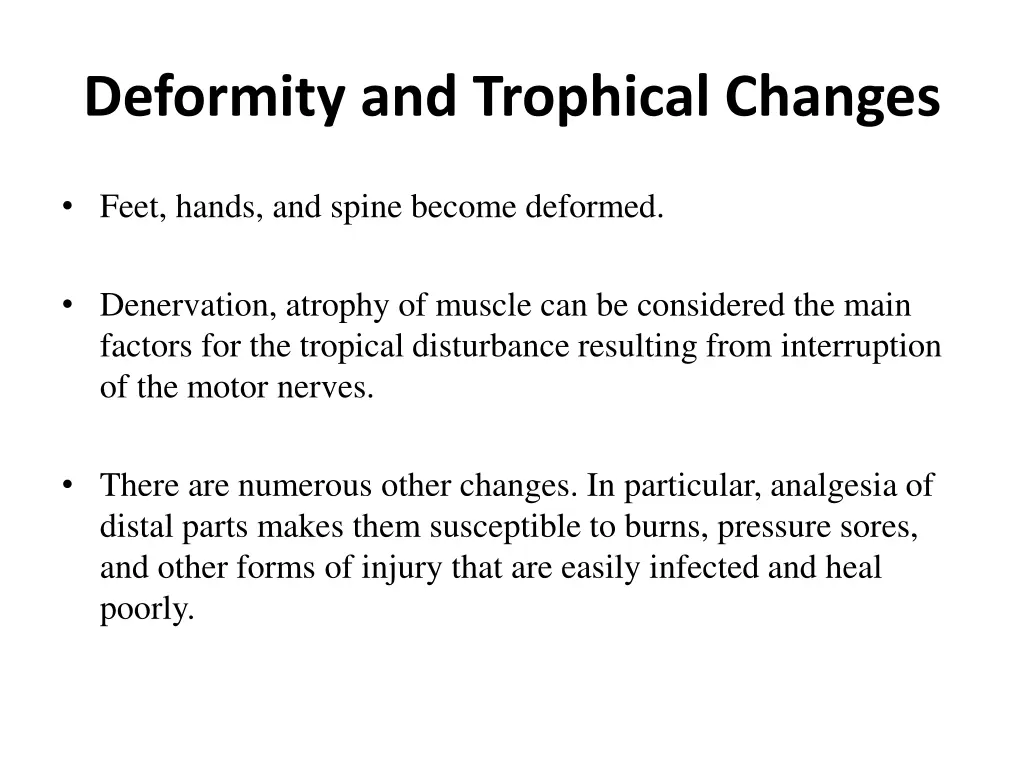 Deformity and Trophical Changes

• Feet, hands, and spine become deformed.

• Denervation, atrophy of muscle can be considered the main factors for the tropical disturbance resulting from interruption of the motor nerves.

• There are numerous other changes. In particular, analgesia of distal parts makes them susceptible to burns, pressure sores, and other forms of injury that are easily infected and heal poorly.